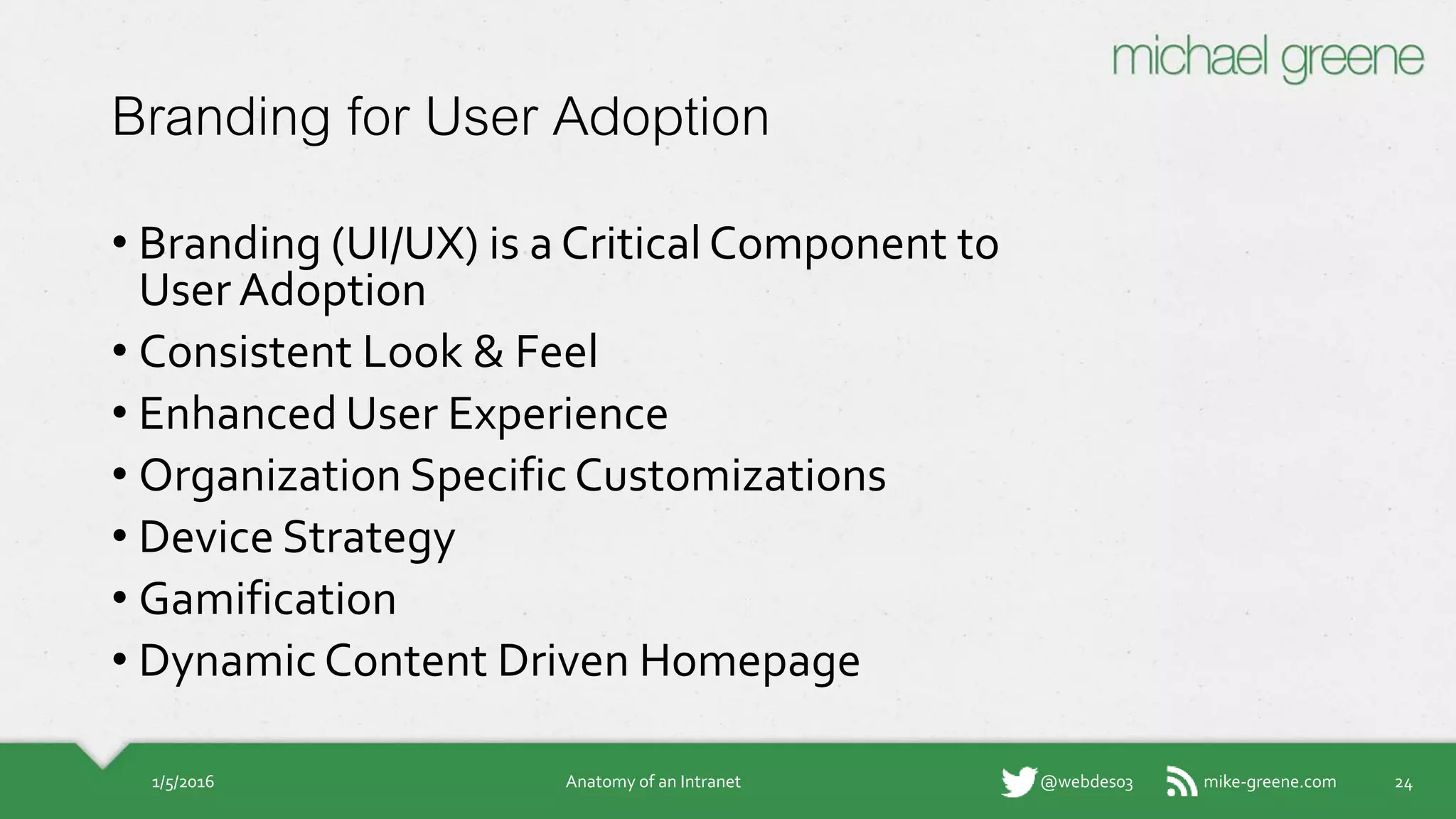 michael greene

Branding for User Adoption

• Branding (UI/UX) is a Critical Component to User Adoption
• Consistent Look & Feel
• Enhanced User Experience
• Organization Specific Customizations
• Device Strategy
• Gamification
• Dynamic Content Driven Homepage

1/5/2016 Anatomy of an Intranet @webdes03 mike-greene.com 24